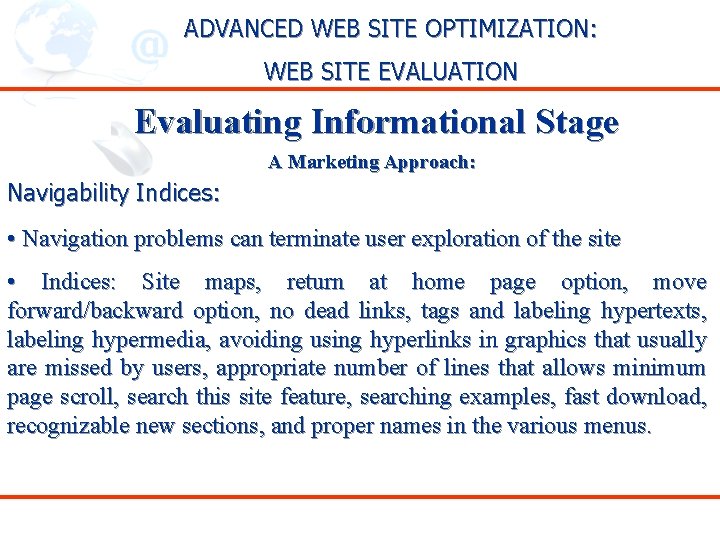 ADVANCED WEB SITE OPTIMIZATION:

WEB SITE EVALUATION

Evaluating Informational Stage

A Marketing Approach:

Navigability Indices:

• Navigation problems can terminate user exploration of the site

• Indices: Site maps, return at home page option, move forward/backward option, no dead links, tags and labeling hypertexts, labeling hypermedia, avoiding using hyperlinks in graphics that usually are missed by users, appropriate number of lines that allows minimum page scroll, search this site feature, searching examples, fast download, recognizable new sections, and proper names in the various menus.